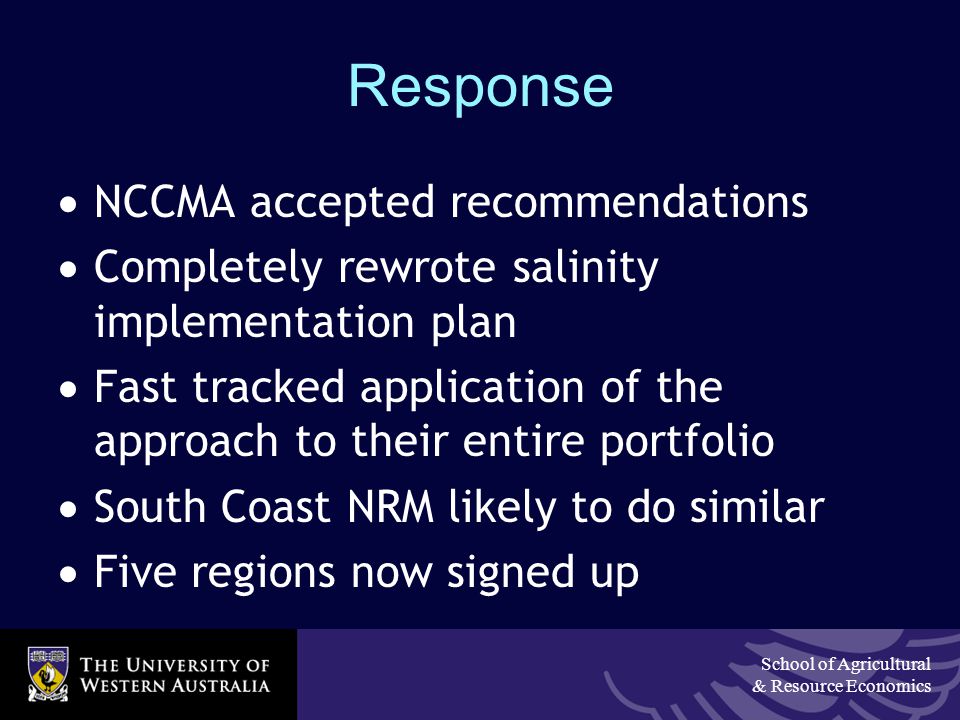 Response

• NCCMA accepted recommendations
• Completely rewrote salinity implementation plan
• Fast tracked application of the approach to their entire portfolio
• South Coast NRM likely to do similar
• Five regions now signed up

THE UNIVERSITY OF WESTERN AUSTRALIA

School of Agricultural & Resource Economics